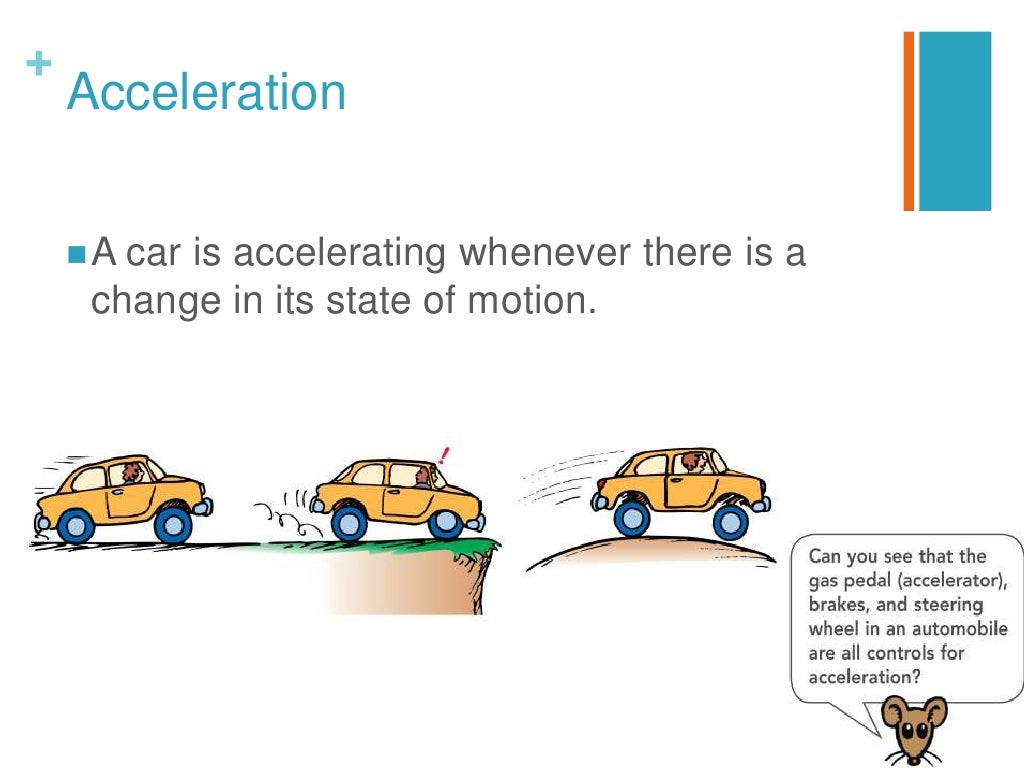 + Acceleration

A car is accelerating whenever there is a change in its state of motion.

!

Can you see that the gas pedal (accelerator), brakes, and steering wheel in an automobile are all controls for acceleration?